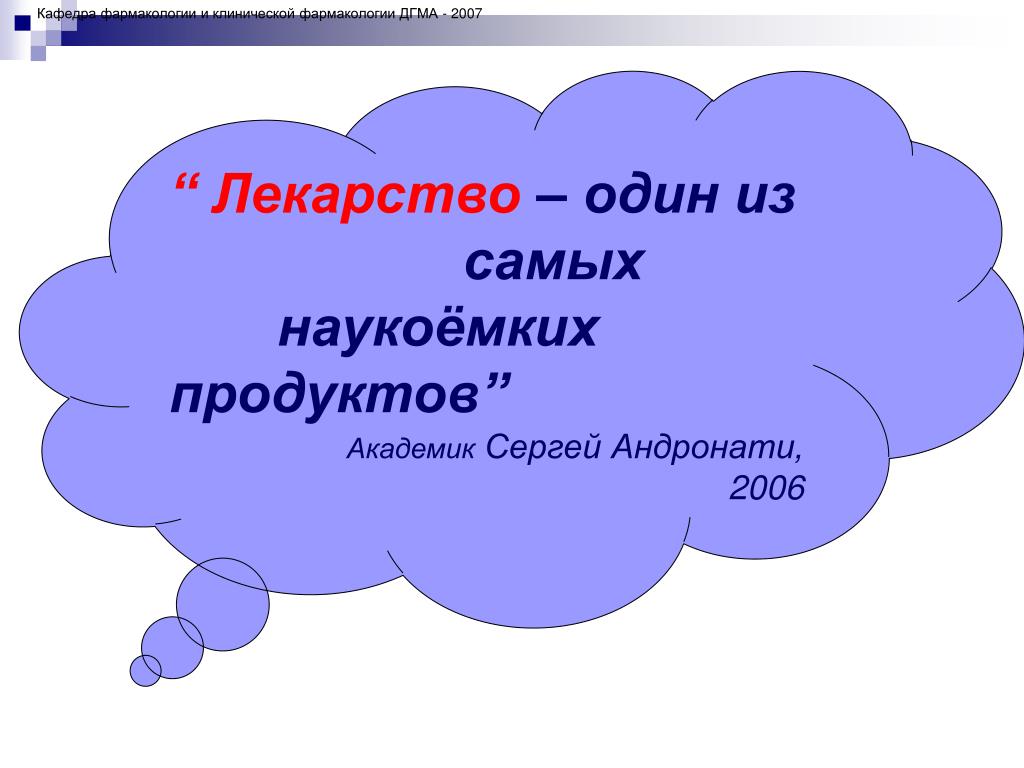 Кафедра фармакологии и клинической фармакологии ДГМА - 2007

“ Лекарство – один из самых наукоёмких продуктов”

Академик Сергей Андронати, 2006